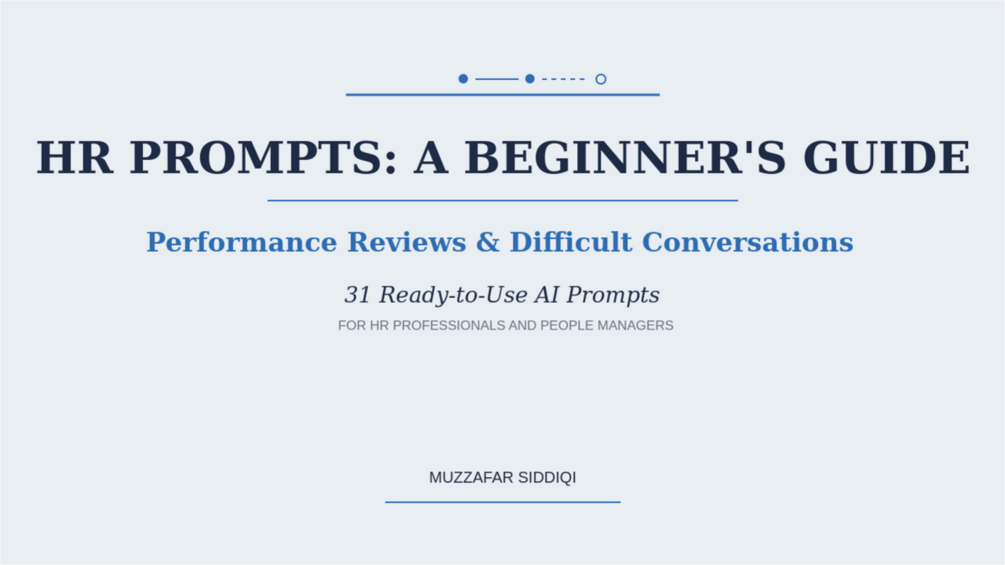 HR PROMPTS: A BEGINNER'S GUIDE

Performance Reviews & Difficult Conversations

31 Ready-to-Use AI Prompts

FOR HR PROFESSIONALS AND PEOPLE MANAGERS

MUZZAFAR SIDDIQI